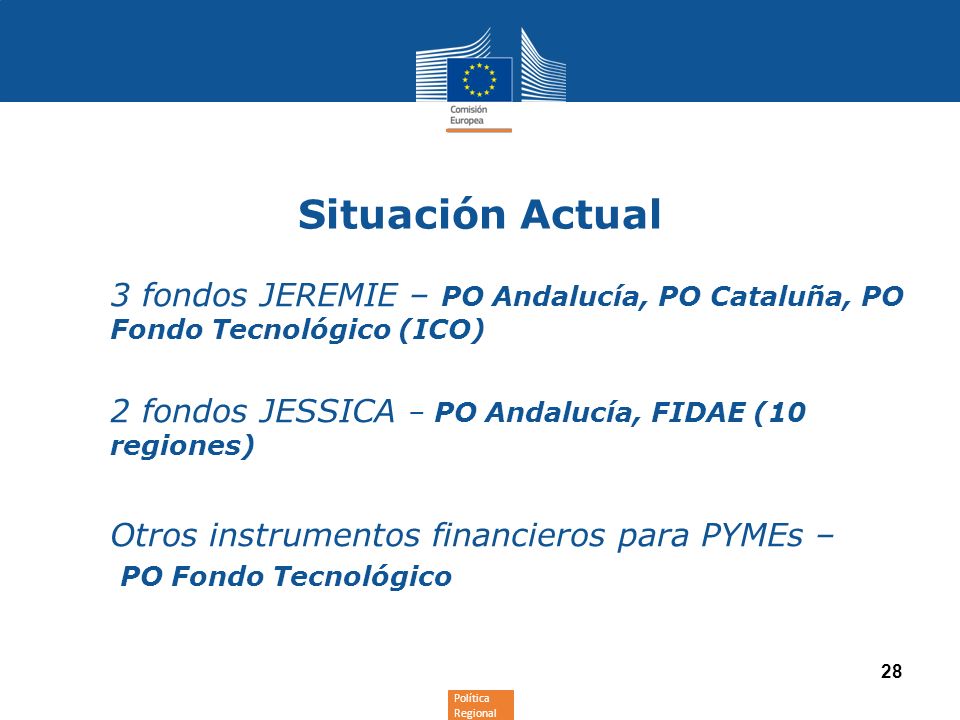 Comisión Europea

Situación Actual

3 fondos JEREMIE – PO Andalucía, PO Cataluña, PO Fondo Tecnológico (ICO)

2 fondos JESSICA – PO Andalucía, FIDAE (10 regiones)

Otros instrumentos financieros para PYMEs – PO Fondo Tecnológico

28

Política Regional